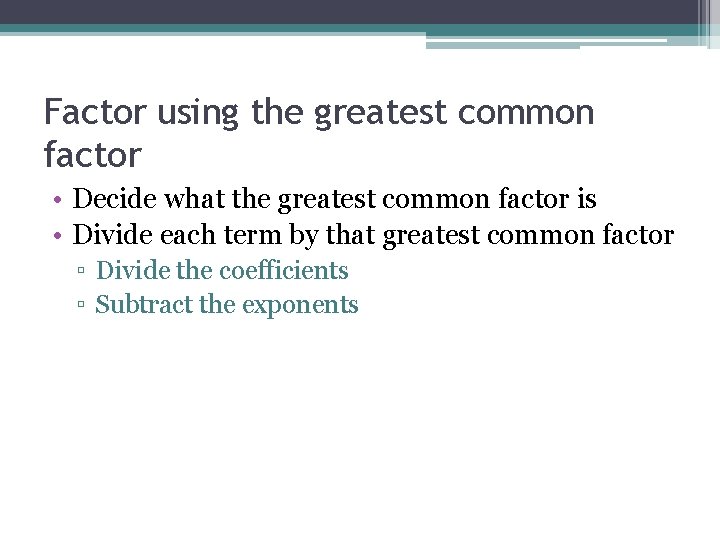 Factor using the greatest common factor

• Decide what the greatest common factor is
• Divide each term by that greatest common factor
▫ Divide the coefficients
▫ Subtract the exponents